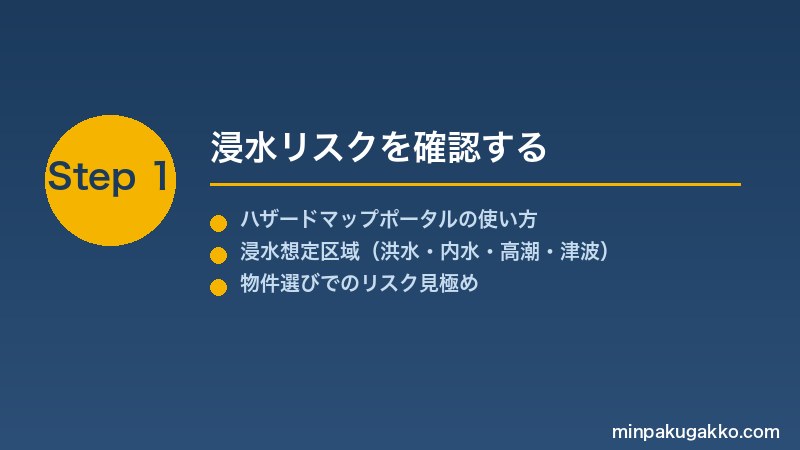 Step 1

浸水リスクを確認する

ハザードマップポータルの使い方
浸水想定区域（洪水・内水・高潮・津波）
物件選びでのリスク見極め

minpakugakko.com